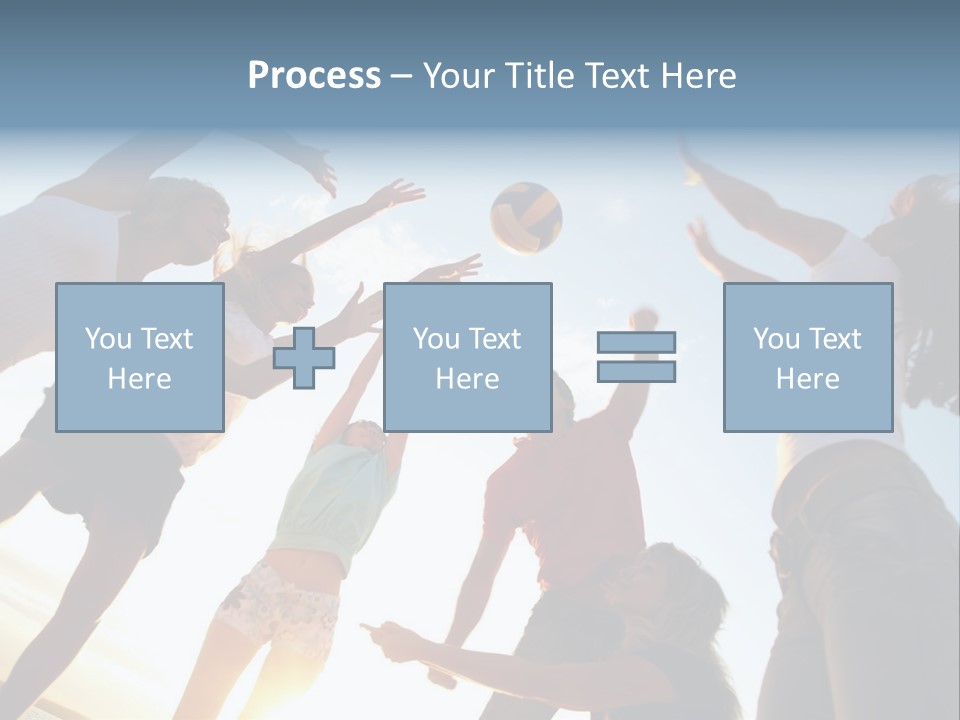 Process – Your Title Text Here

You Text Here

You Text Here

You Text Here